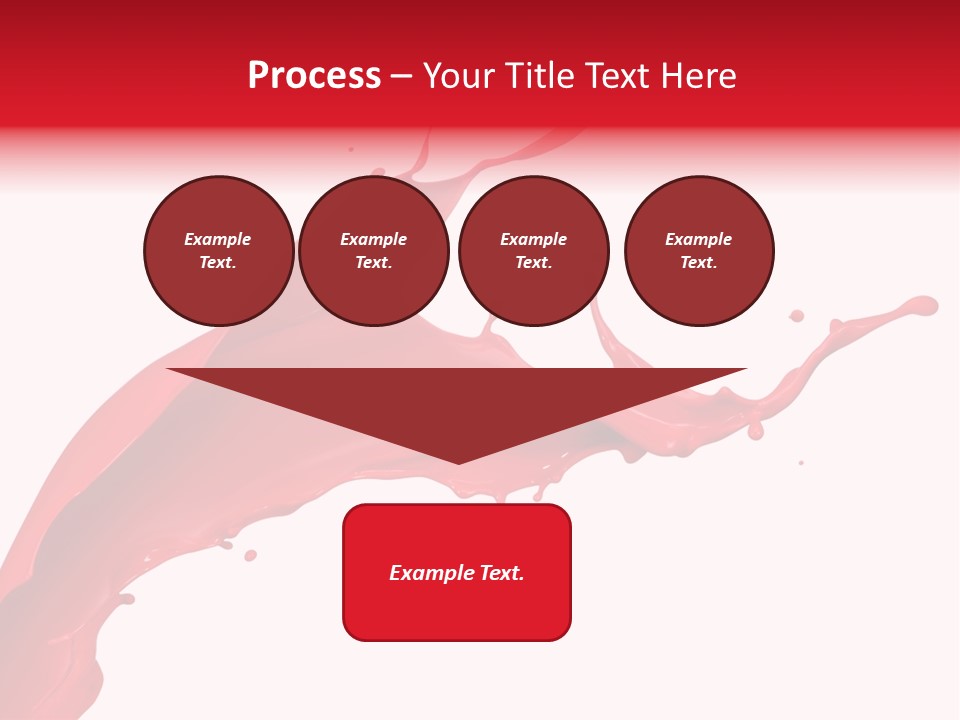 Process – Your Title Text Here

Example Text.

Example Text.

Example Text.

Example Text.

Example Text.